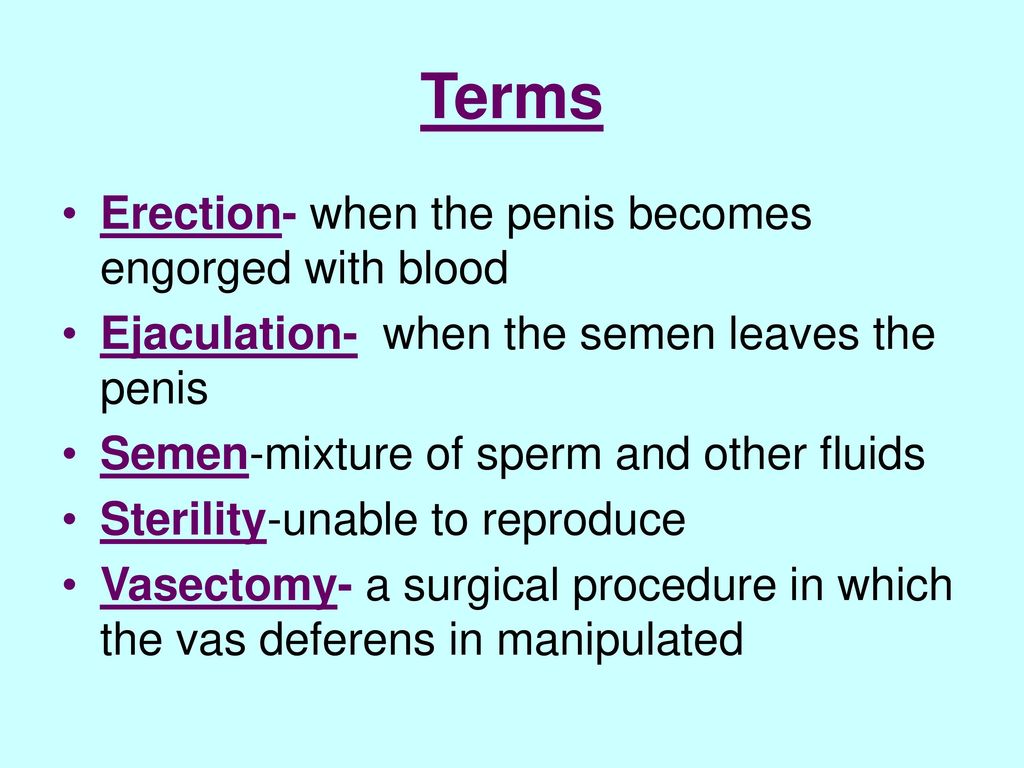 Terms

• Erection- when the penis becomes engorged with blood
• Ejaculation- when the semen leaves the penis
• Semen-mixture of sperm and other fluids
• Sterility-unable to reproduce
• Vasectomy- a surgical procedure in which the vas deferens in manipulated